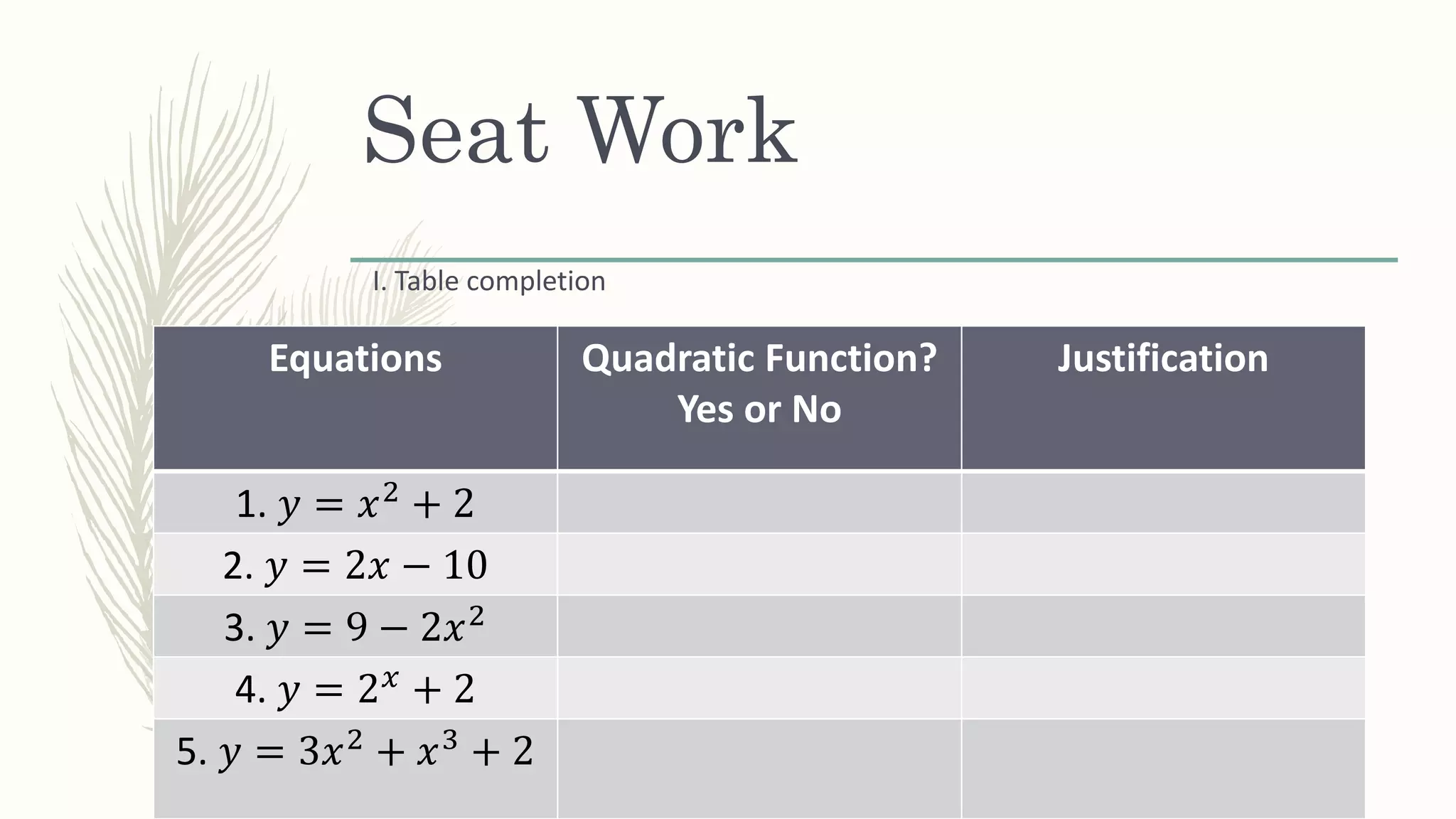 Seat Work

I. Table completion

| Equations | Quadratic Function? Yes or No | Justification |
|---|---|---|
| 1. $y = x^2 + 2$ | | |
| 2. $y = 2x - 10$ | | |
| 3. $y = 9 - 2x^2$ | | |
| 4. $y = 2^x + 2$ | | |
| 5. $y = 3x^2 + x^3 + 2$ | | |